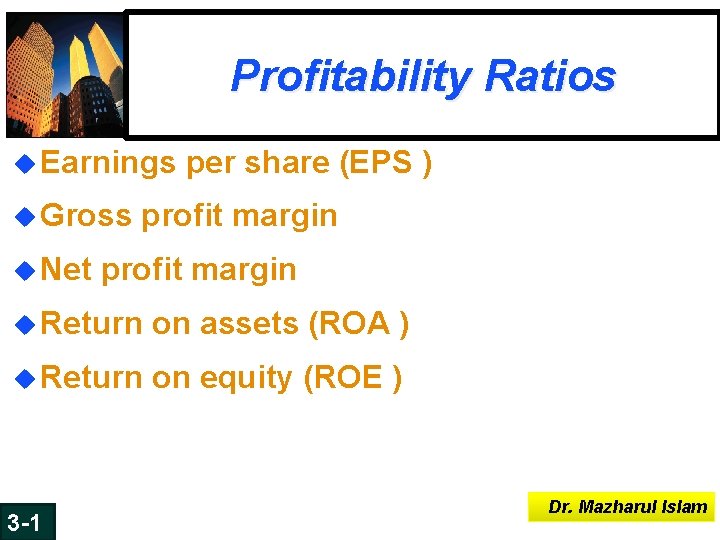 Profitability Ratios

• Earnings per share (EPS )
• Gross profit margin
• Net profit margin
• Return on assets (ROA )
• Return on equity (ROE )

3-1

Dr. Mazharul Islam